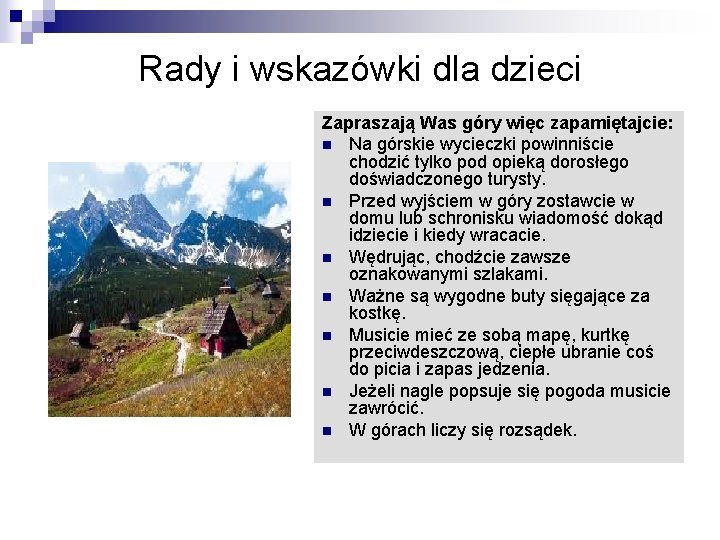 Rady i wskazówki dla dzieci

Zapraszają Was góry więc zapamiętajcie:

- Na górskie wycieczki powinniście chodzić tylko pod opieką dorosłego doświadczonego turysty.
- Przed wyjściem w góry zostawcie w domu lub schronisku wiadomość dokąd idziecie i kiedy wracacie.
- Wędrując, chodźcie zawsze oznakowanymi szlakami.
- Ważne są wygodne buty sięgające za kostkę.
- Musicie mieć ze sobą mapę, kurtkę przeciwdeszczową, ciepłe ubranie coś do picia i zapas jedzenia.
- Jeżeli nagle popsuje się pogoda musicie zawrócić.
- W górach liczy się rozsądek.